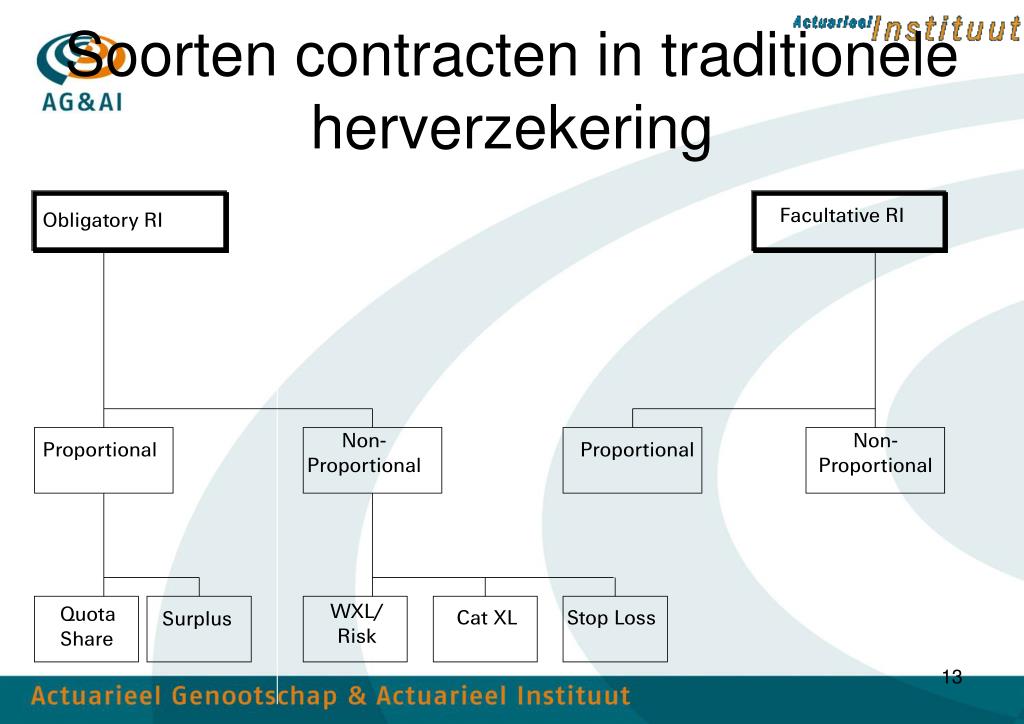 AG&AI

Actuarieel Instituut

Soorten contracten in traditionele herverzekering

Obligatory RI

Facultative RI

Proportional

Non-Proportional

Proportional

Non-Proportional

Quota Share

Surplus

WXL/ Risk

Cat XL

Stop Loss

13

Actuarieel Genootschap & Actuarieel Instituut